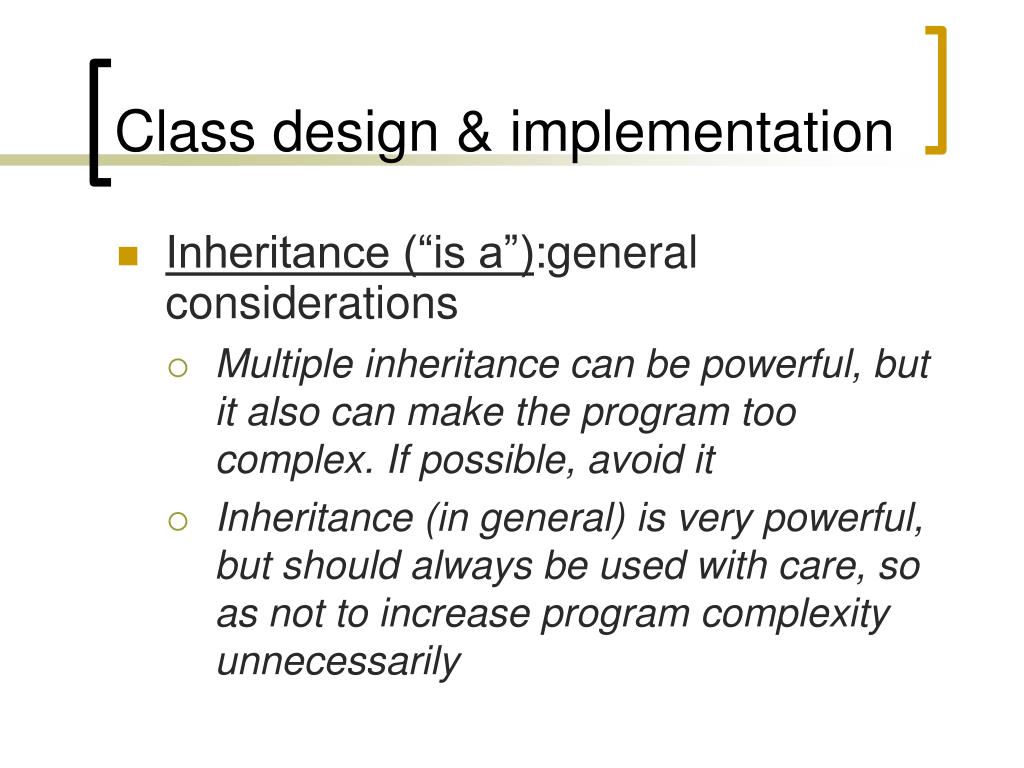 Class design & implementation

Inheritance (“is a”):general considerations

Multiple inheritance can be powerful, but it also can make the program too complex. If possible, avoid it

Inheritance (in general) is very powerful, but should always be used with care, so as not to increase program complexity unnecessarily